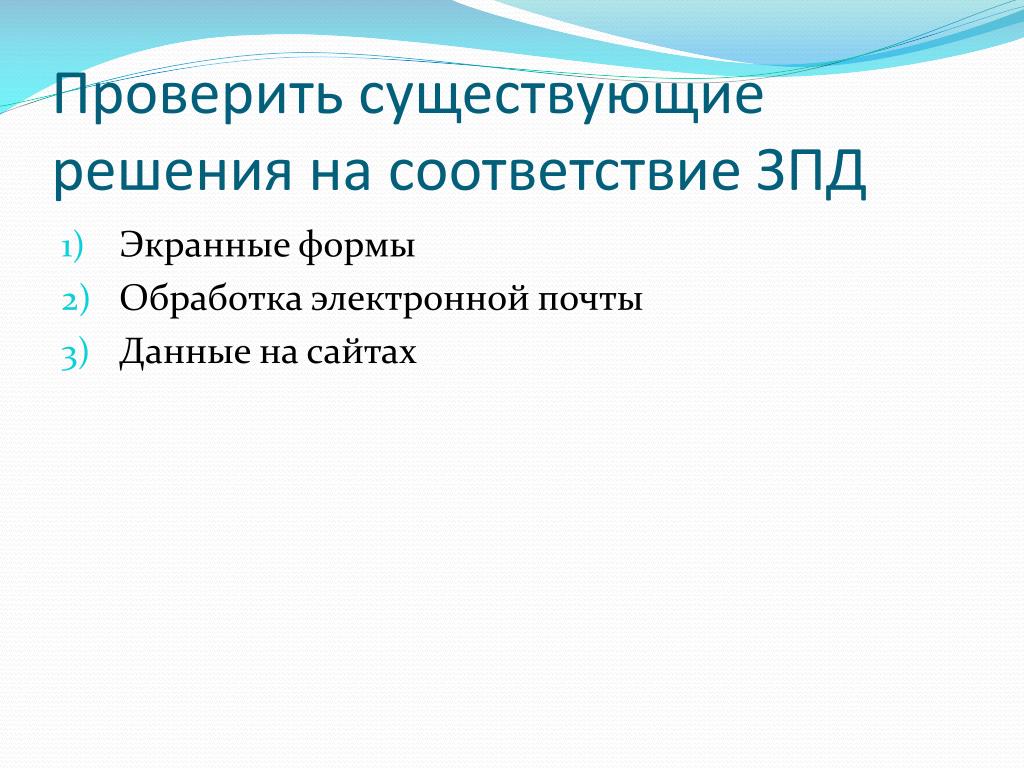 Проверить существующие решения на соответствие ЗПД

1) Экранные формы
2) Обработка электронной почты
3) Данные на сайтах